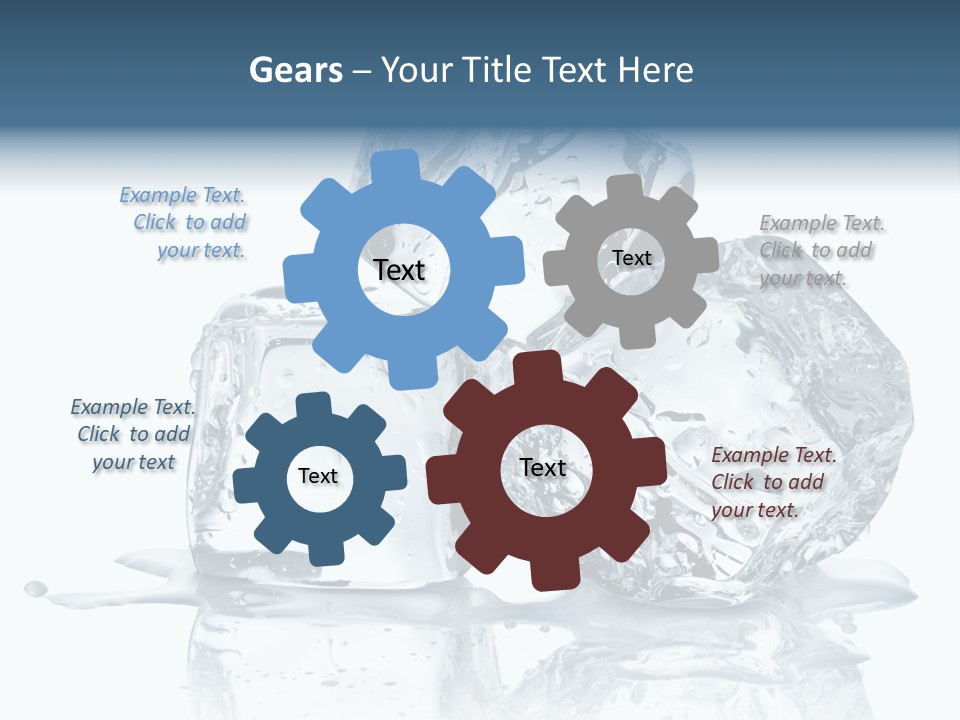 Gears – Your Title Text Here

Example Text. Click to add your text.

Text

Text

Example Text. Click to add your text.

Example Text. Click to add your text

Text

Text

Example Text. Click to add your text.